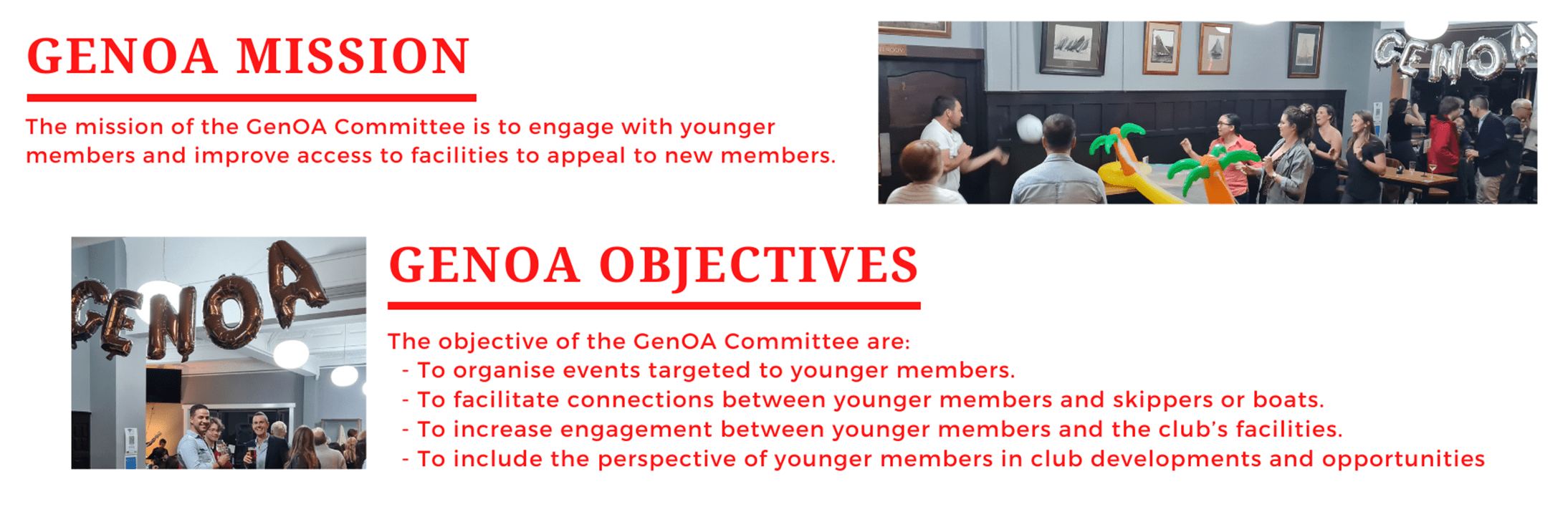 GENOA MISSION

The mission of the GenOA Committee is to engage with younger members and improve access to facilities to appeal to new members.

GENOA

GENOA

GENOA OBJECTIVES

The objective of the GenOA Committee are:
- To organise events targeted to younger members.
- To facilitate connections between younger members and skippers or boats.
- To increase engagement between younger members and the club's facilities.
- To include the perspective of younger members in club developments and opportunities